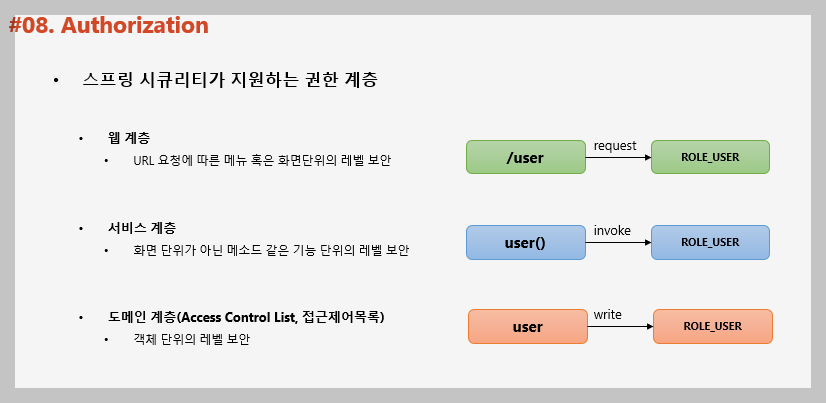 #08. Authorization

• 스프링 시큐리티가 지원하는 권한 계층

• 웹 계층
• URL 요청에 따른 메뉴 혹은 화면단위의 레벨 보안

/user
request
ROLE_USER

• 서비스 계층
• 화면 단위가 아닌 메소드 같은 기능 단위의 레벨 보안

user()
invoke
ROLE_USER

• 도메인 계층(Access Control List, 접근제어목록)
• 객체 단위의 레벨 보안

user
write
ROLE_USER